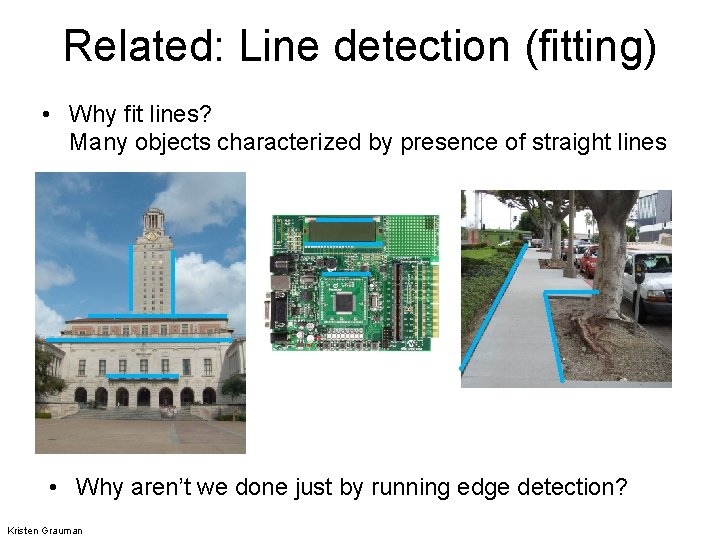 Related: Line detection (fitting)

• Why fit lines?
Many objects characterized by presence of straight lines

• Why aren't we done just by running edge detection?

Kristen Grauman